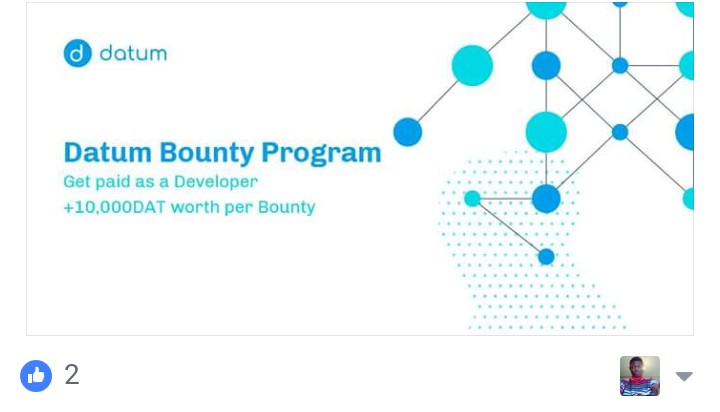 d datum

Datum Bounty Program
Get paid as a Developer
+10,000DAT worth per Bounty

2